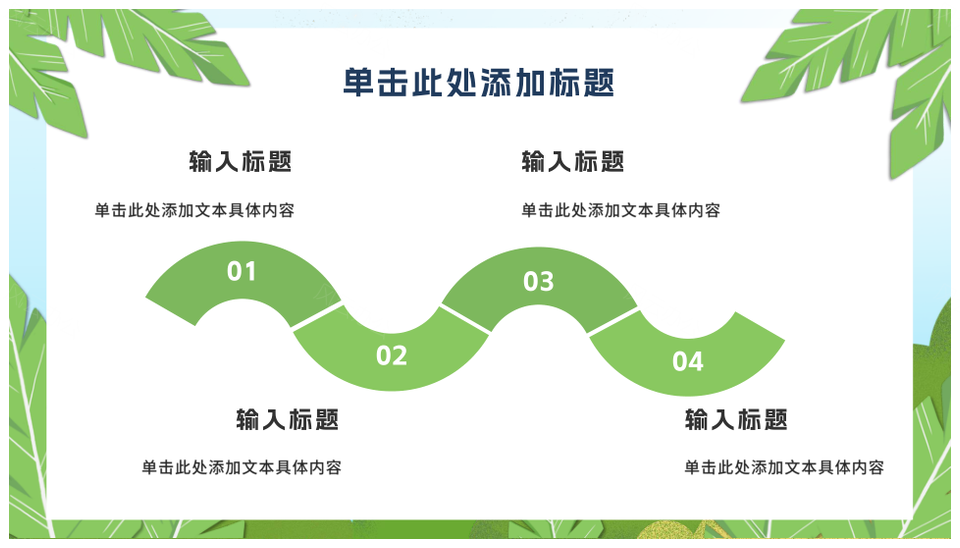 单击此处添加标题

输入标题

单击此处添加文本具体内容

输入标题

单击此处添加文本具体内容

01

02

03

04

输入标题

单击此处添加文本具体内容

输入标题

单击此处添加文本具体内容